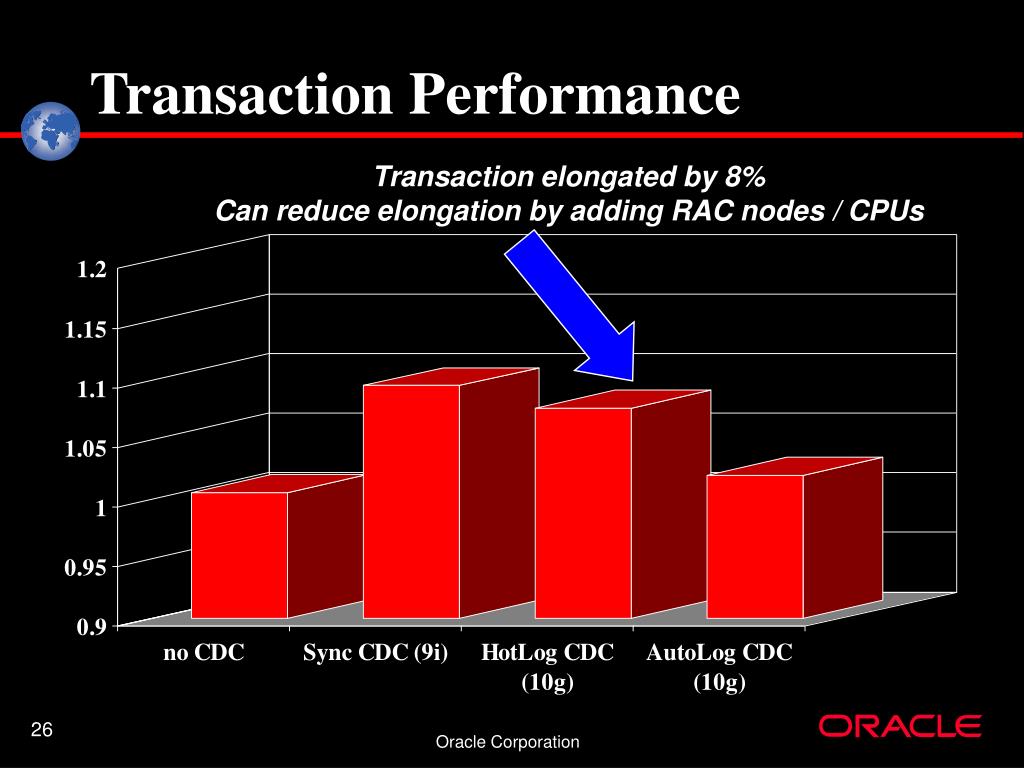 Transaction Performance

Transaction elongated by 8%
Can reduce elongation by adding RAC nodes / CPUs

1.2
1.15
1.1
1.05
1
0.95
0.9

no CDC
Sync CDC (9i)
HotLog CDC (10g)
AutoLog CDC (10g)

26

Oracle Corporation

ORACLE